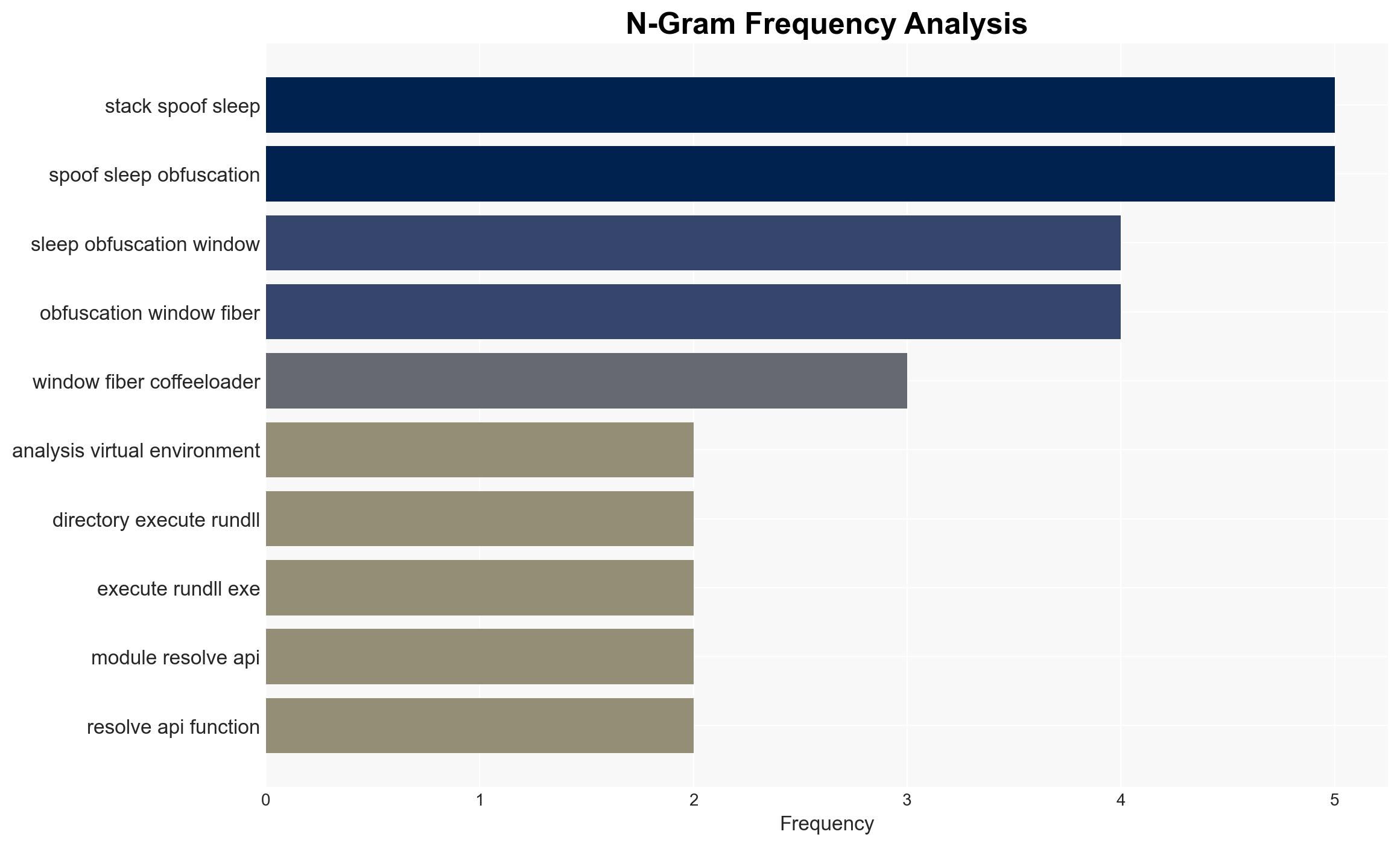 N-Gram Frequency Analysis

stack spoof sleep
spoof sleep obfuscation
sleep obfuscation window
obfuscation window fiber
window fiber coffeeloader
analysis virtual environment
directory execute rundll
execute rundll exe
module resolve api
resolve api function

0 1 2 3 4 5
Frequency